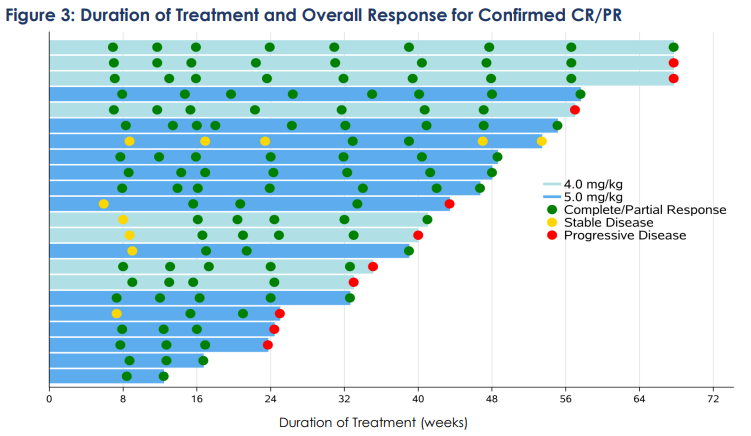 Figure 3: Duration of Treatment and Overall Response for Confirmed CR/PR

4.0 mg/kg
5.0 mg/kg
Complete/Partial Response
Stable Disease
Progressive Disease

0 8 16 24 32 40 48 56 64 72

Duration of Treatment (weeks)